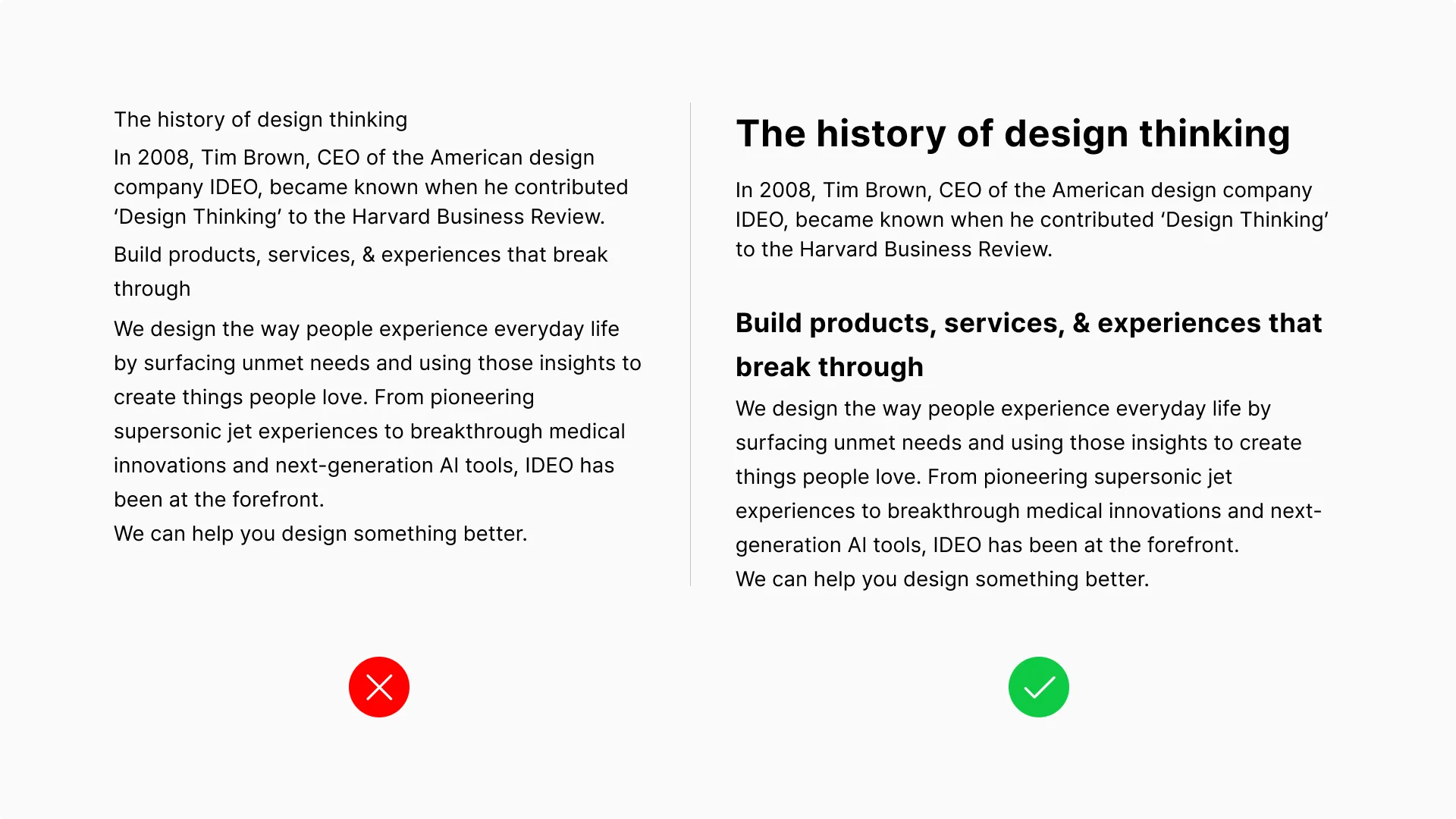 The history of design thinking

In 2008, Tim Brown, CEO of the American design company IDEO, became known when he contributed ‘Design Thinking’ to the Harvard Business Review.

Build products, services, & experiences that break through

We design the way people experience everyday life by surfacing unmet needs and using those insights to create things people love. From pioneering supersonic jet experiences to breakthrough medical innovations and next-generation AI tools, IDEO has been at the forefront.
We can help you design something better.

The history of design thinking

In 2008, Tim Brown, CEO of the American design company IDEO, became known when he contributed ‘Design Thinking’ to the Harvard Business Review.

Build products, services, & experiences that break through

We design the way people experience everyday life by surfacing unmet needs and using those insights to create things people love. From pioneering supersonic jet experiences to breakthrough medical innovations and next-generation AI tools, IDEO has been at the forefront.
We can help you design something better.